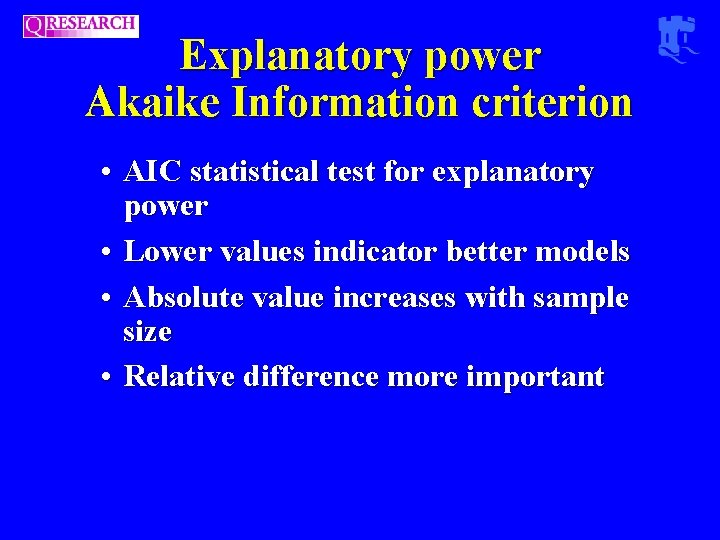 QRESEARCH

Explanatory power
Akaike Information criterion

• AIC statistical test for explanatory power
• Lower values indicator better models
• Absolute value increases with sample size
• Relative difference more important